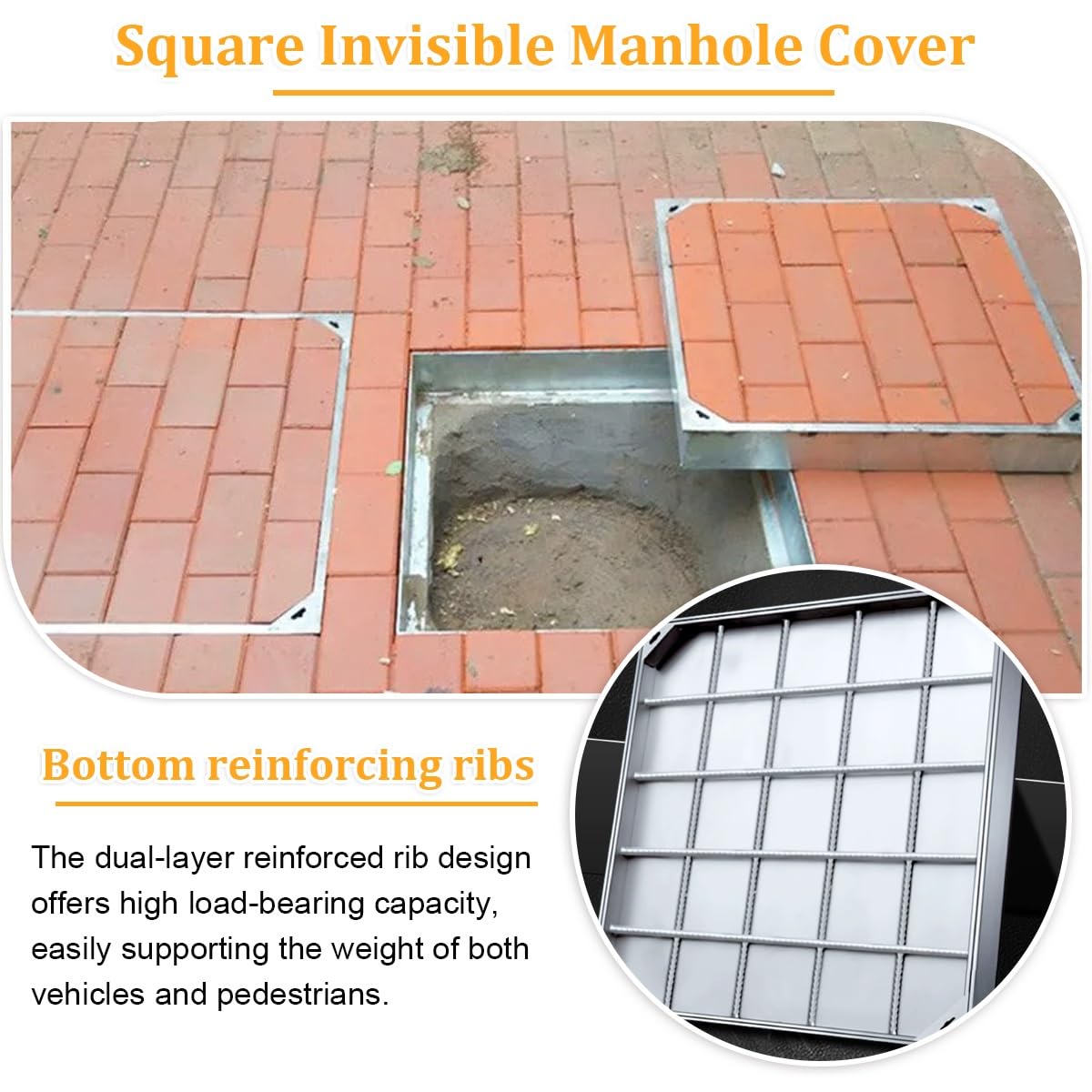 Square Invisible Manhole Cover

Bottom reinforcing ribs

The dual-layer reinforced rib design offers high load-bearing capacity, easily supporting the weight of both vehicles and pedestrians.